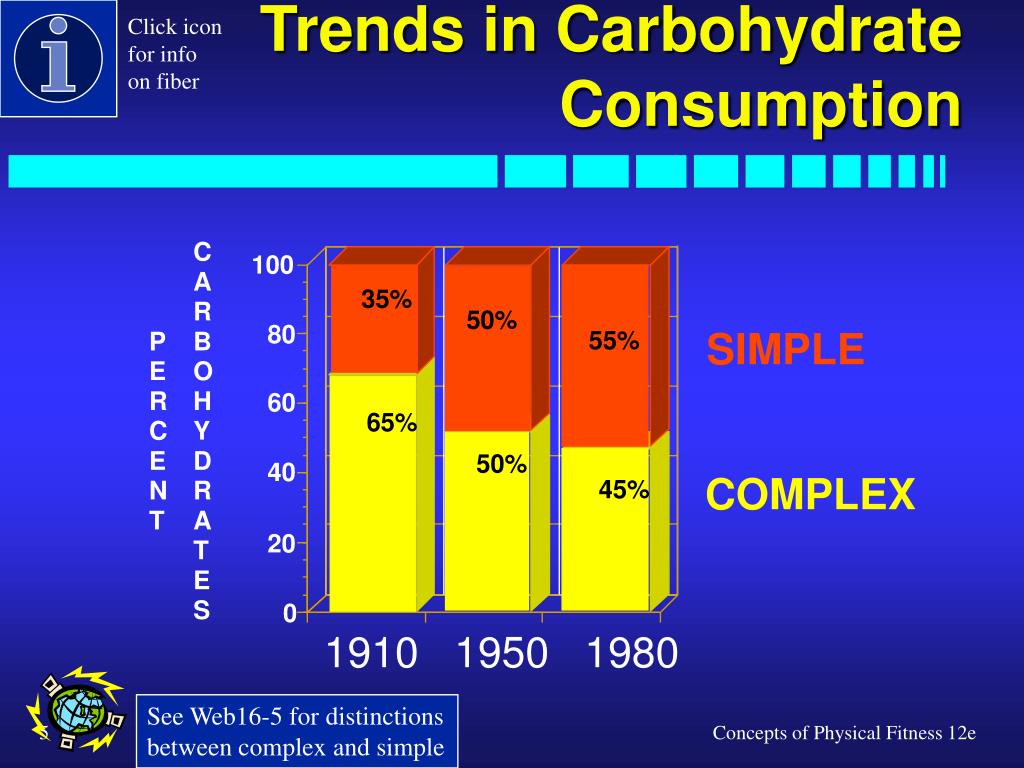 Click icon for info on fiber

Trends in Carbohydrate Consumption

PERCENT CARBOHYDRATES

100
80
60
40
20
0

35%
65%
50%
50%
55%
45%

1910 1950 1980

SIMPLE

COMPLEX

See Web16-5 for distinctions between complex and simple

Concepts of Physical Fitness 12e